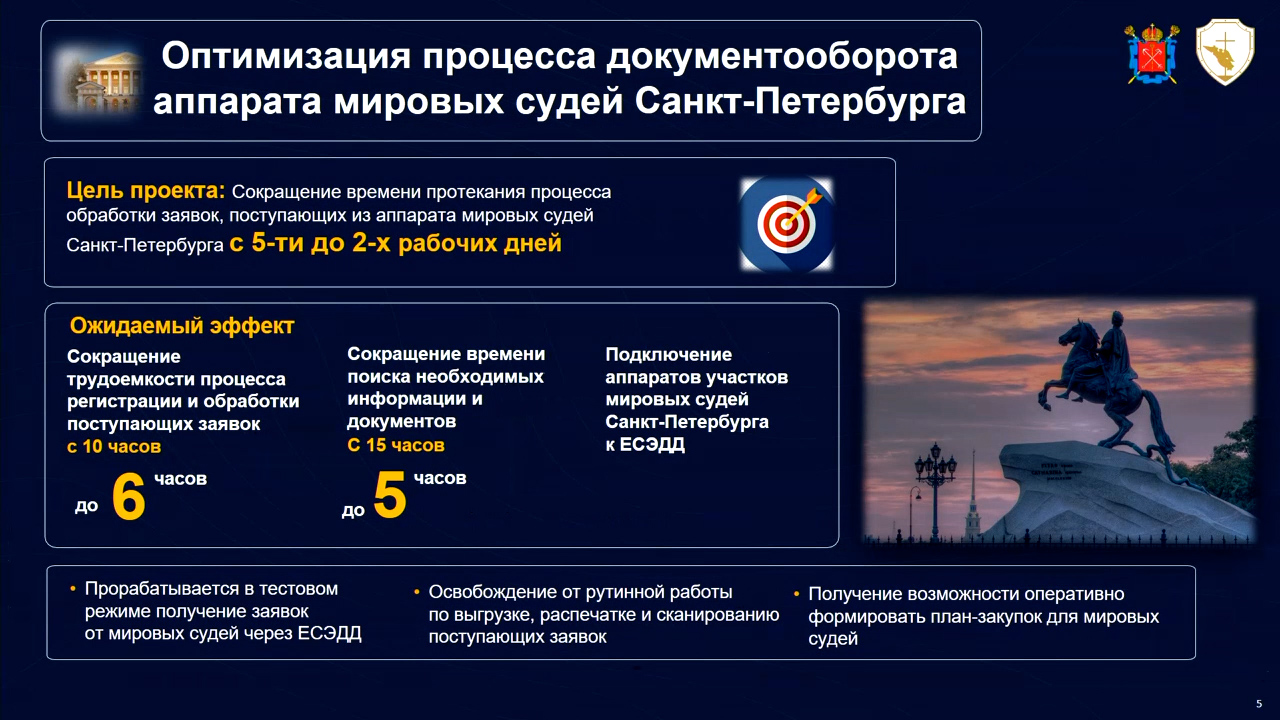 Оптимизация процесса документооборота аппарата мировых судей Санкт-Петербурга

Цель проекта: Сокращение времени протекания процесса обработки заявок, поступающих из аппарата мировых судей Санкт-Петербурга с 5-ти до 2-х рабочих дней

Ожидаемый эффект

Сокращение трудоемкости процесса регистрации и обработки поступающих заявок с 10 часов до 6 часов

Сокращение времени поиска необходимых информации и документов С 15 часов до 5 часов

Подключение аппаратов участков мировых судей Санкт-Петербурга к ЕСЭДД

• Прорабатывается в тестовом режиме получение заявок от мировых судей через ЕСЭДД

• Освобождение от рутинной работы по выгрузке, распечатке и сканированию поступающих заявок

• Получение возможности оперативно формировать план-закупок для мировых судей

5